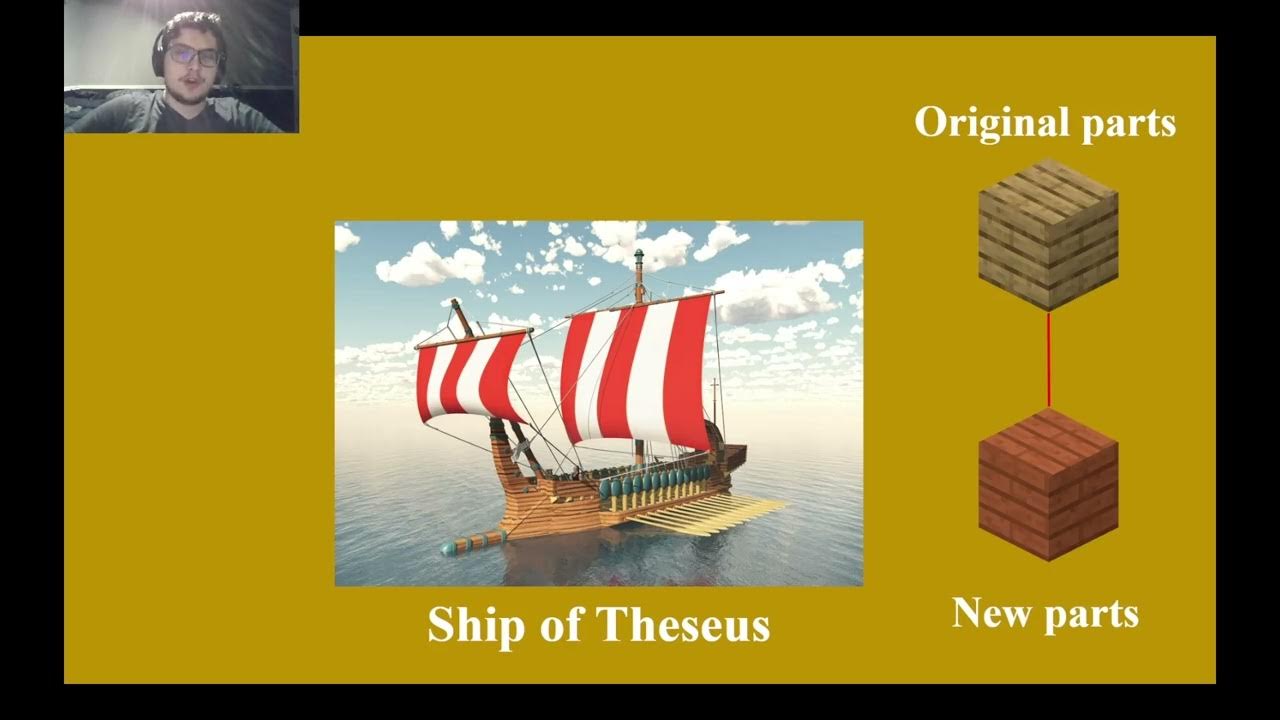 Original parts

Ship of Theseus

New parts